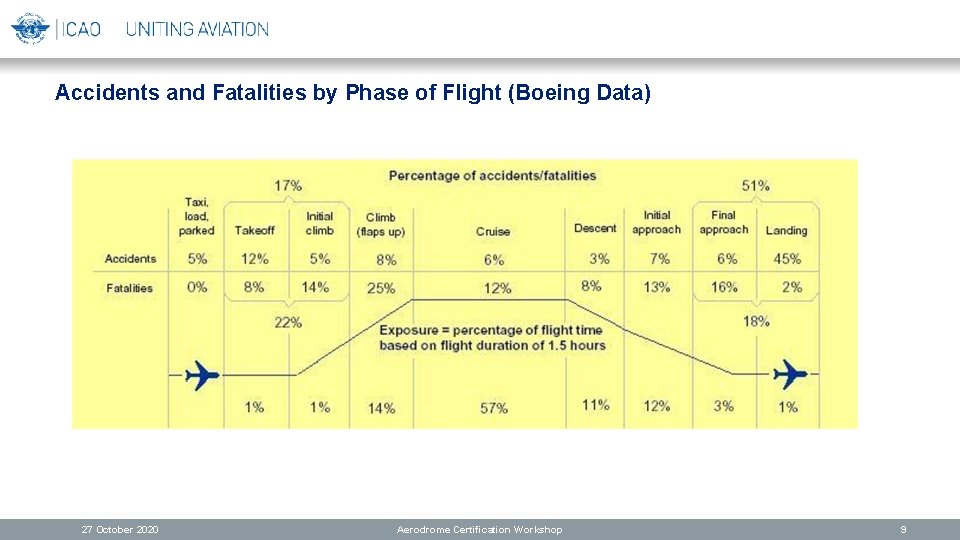 ICAO UNITING AVIATION

Accidents and Fatalities by Phase of Flight (Boeing Data)

Percentage of accidents/fatalities

17%

51%

| | Taxi, load, parked | Takeoff | Initial climb | Climb (flaps up) | Cruise | Descent | Initial approach | Final approach | Landing |
|---|---|---|---|---|---|---|---|---|---|
| Accidents | 5% | 12% | 5% | 8% | 6% | 3% | 7% | 6% | 45% |
| Fatalities | 0% | 8% | 14% | 25% | 12% | 8% | 13% | 16% | 2% |

22%

18%

Exposure = percentage of flight time based on flight duration of 1.5 hours

1% 1% 14% 57% 11% 12% 3% 1%

27 October 2020

Aerodrome Certification Workshop

9